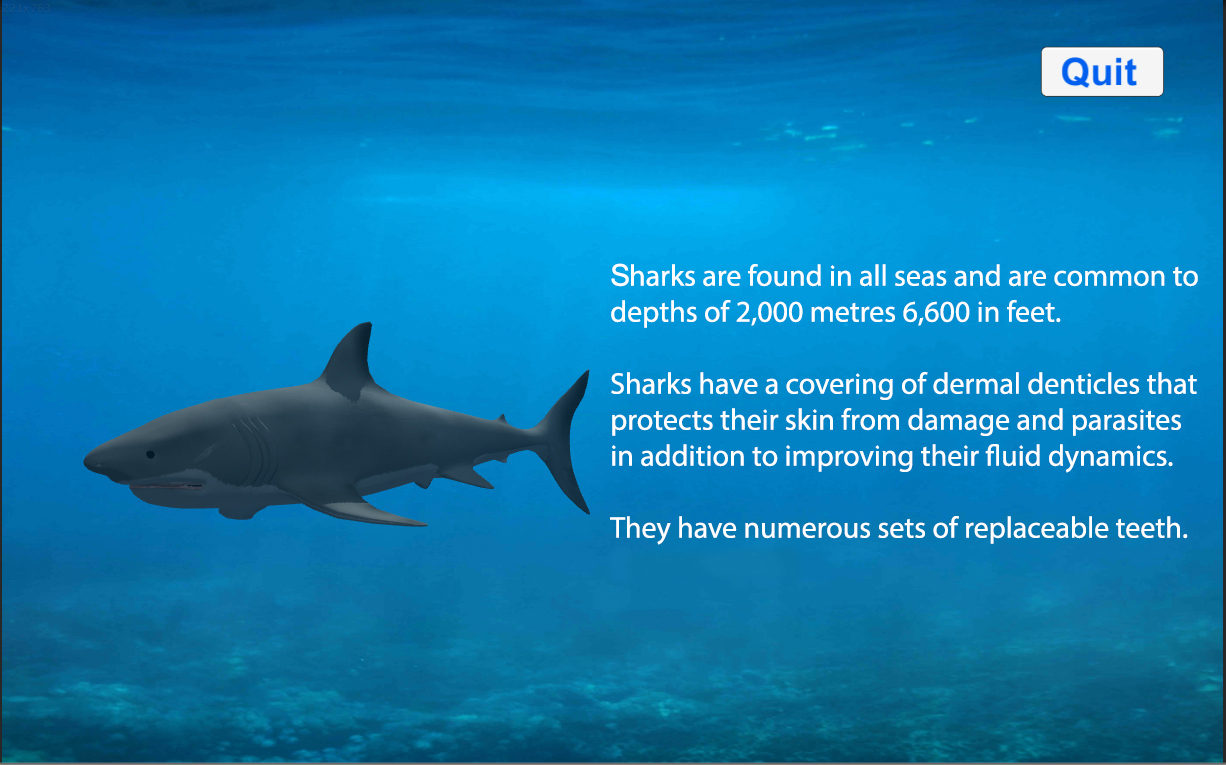 Quit

Sharks are found in all seas and are common to depths of 2,000 metres 6,600 in feet.

Sharks have a covering of dermal denticles that protects their skin from damage and parasites in addition to improving their fluid dynamics.

They have numerous sets of replaceable teeth.